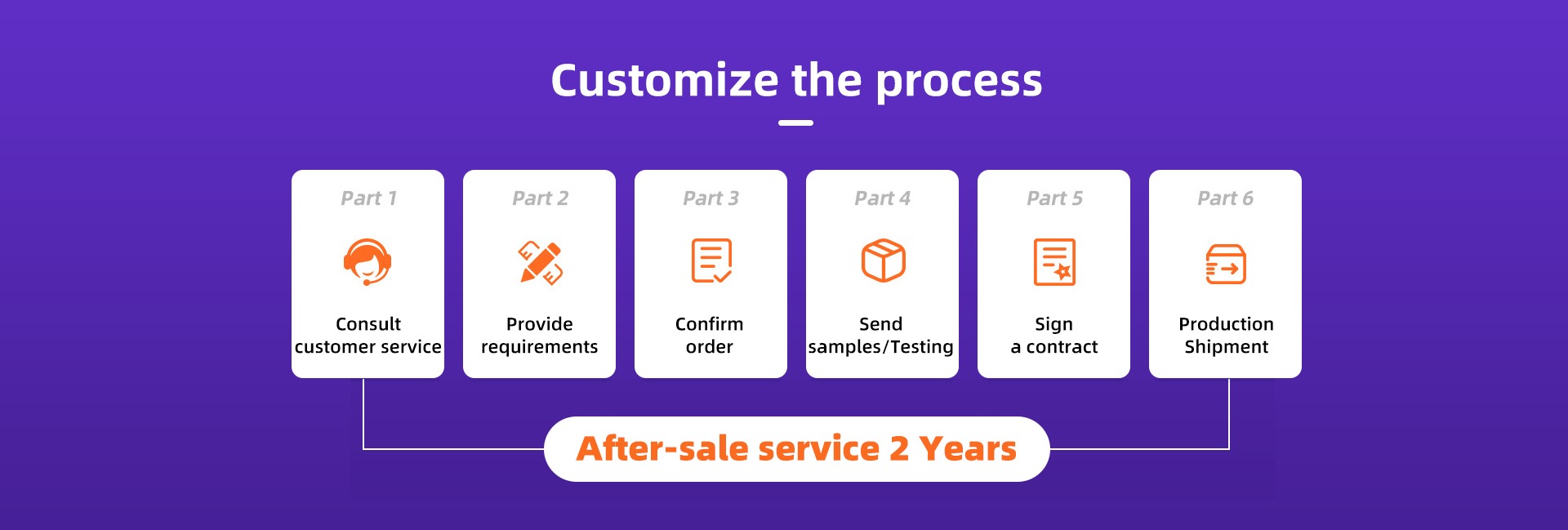 Customize the process

Part 1

Consult customer service

Part 2

Provide requirements

Part 3

Confirm order

Part 4

Send samples/Testing

Part 5

Sign a contract

Part 6

Production Shipment

After-sale service 2 Years